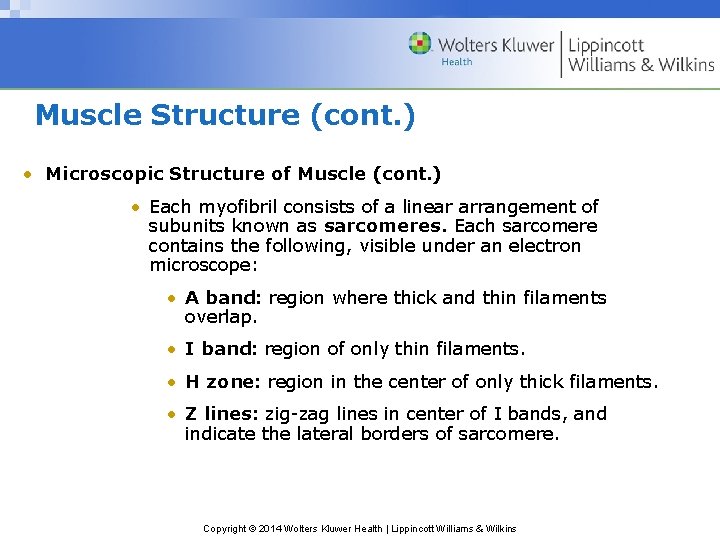 Wolters Kluwer Health | Lippincott Williams & Wilkins

Muscle Structure (cont.)

• Microscopic Structure of Muscle (cont.)

• Each myofibril consists of a linear arrangement of subunits known as sarcomeres. Each sarcomere contains the following, visible under an electron microscope:

• A band: region where thick and thin filaments overlap.

• I band: region of only thin filaments.

• H zone: region in the center of only thick filaments.

• Z lines: zig-zag lines in center of I bands, and indicate the lateral borders of sarcomere.

Copyright © 2014 Wolters Kluwer Health | Lippincott Williams & Wilkins